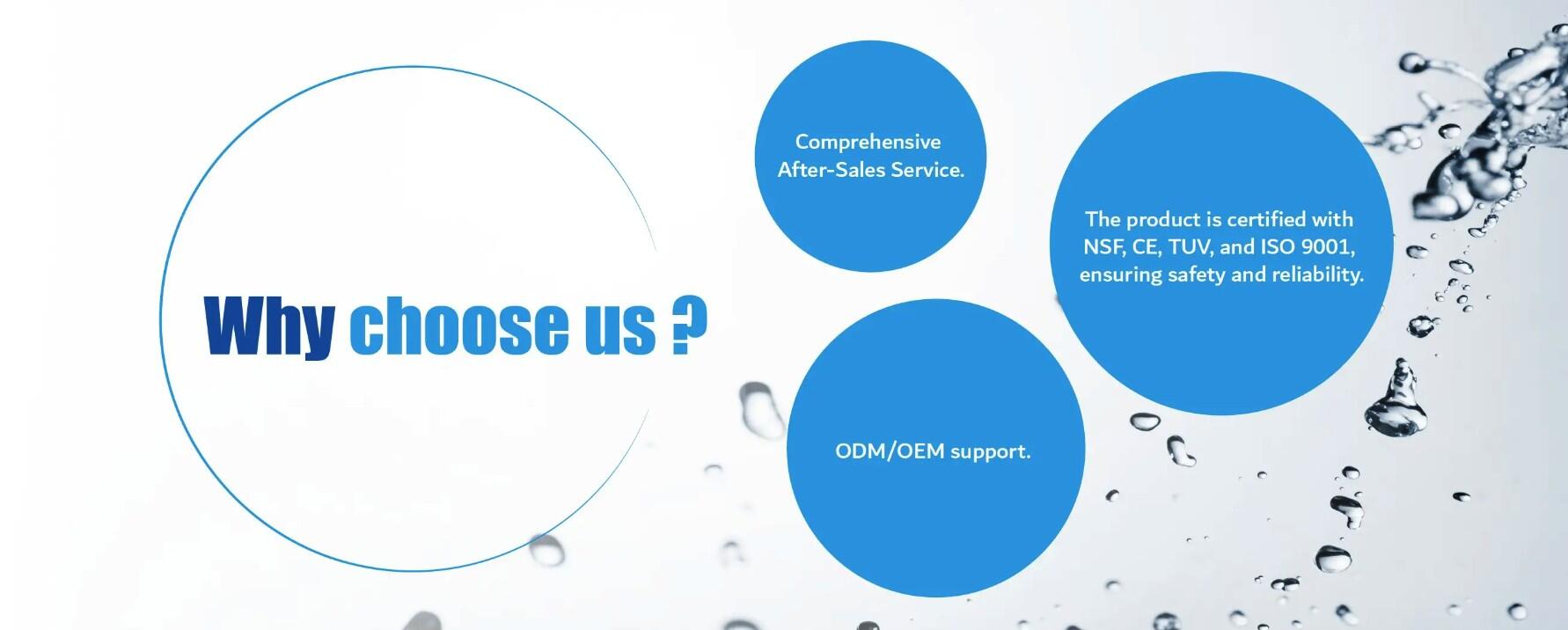 Why choose us ?

Comprehensive After-Sales Service.

The product is certified with NSF, CE, TUV, and ISO 9001, ensuring safety and reliability.

ODM/OEM support.